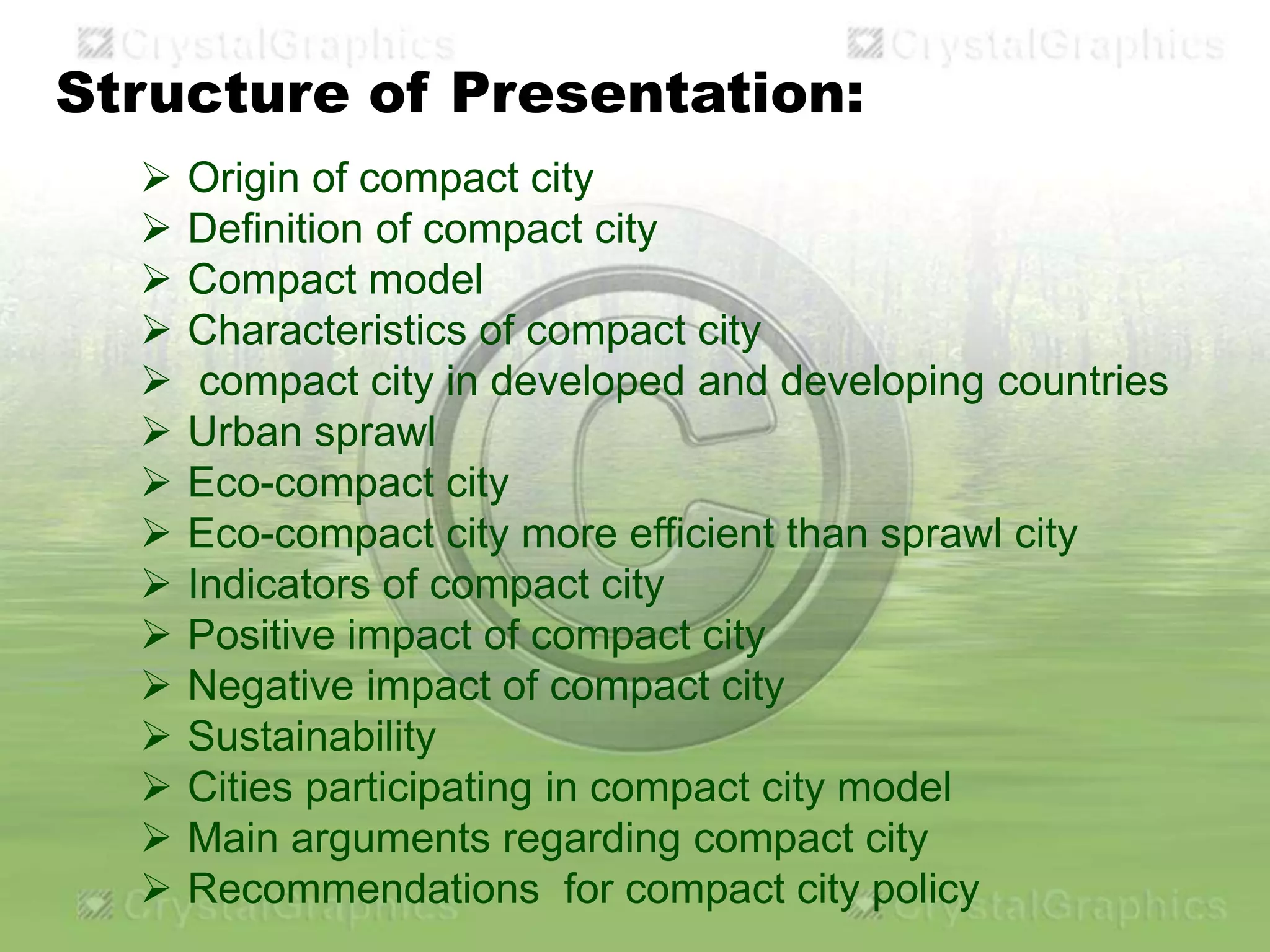 CrystalGraphics CrystalGraphics

Structure of Presentation:

➢ Origin of compact city
➢ Definition of compact city
➢ Compact model
➢ Characteristics of compact city
➢ compact city in developed and developing countries
➢ Urban sprawl
➢ Eco-compact city
➢ Eco-compact city more efficient than sprawl city
➢ Indicators of compact city
➢ Positive impact of compact city
➢ Negative impact of compact city
➢ Sustainability
➢ Cities participating in compact city model
➢ Main arguments regarding compact city
➢ Recommendations for compact city policy

CrystalGraphics CrystalGraphics